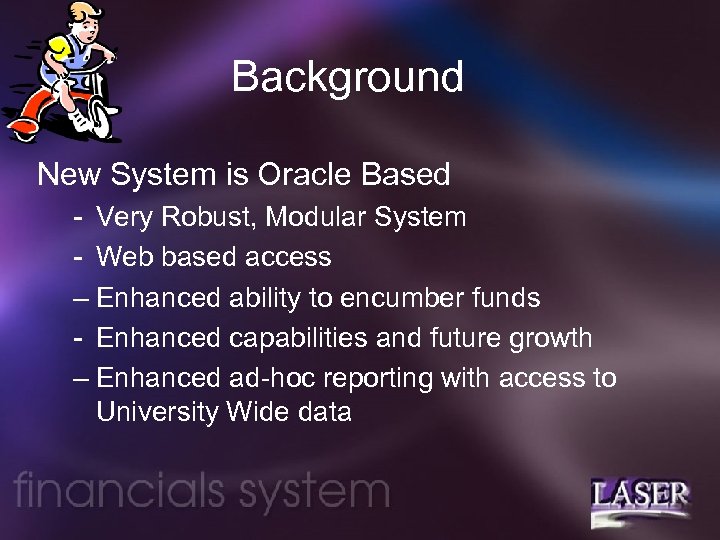 Background

New System is Oracle Based

- Very Robust, Modular System
- Web based access
– Enhanced ability to encumber funds
- Enhanced capabilities and future growth
– Enhanced ad-hoc reporting with access to University Wide data

financials system

LASER